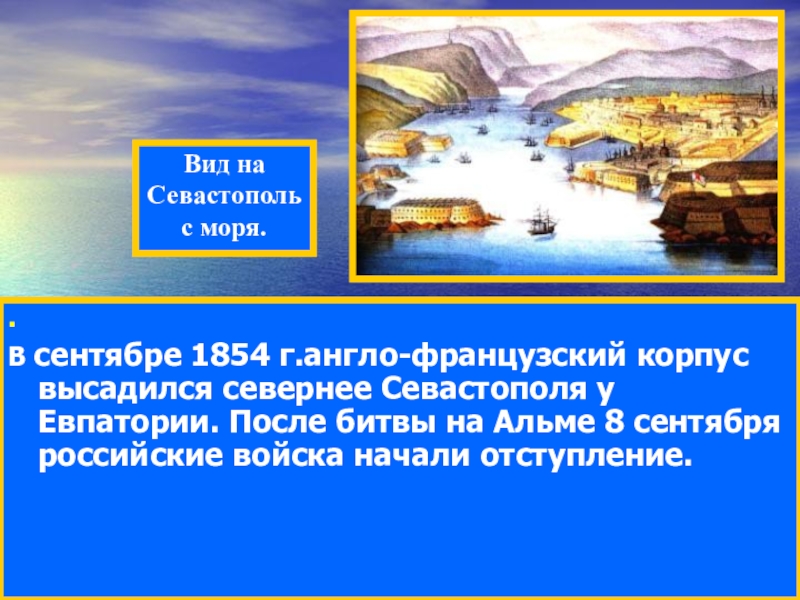 Вид на Севастополь с моря.

.

в сентябре 1854 г.англо-французский корпус высадился севернее Севастополя у Евпатории. После битвы на Альме 8 сентября российские войска начали отступление.